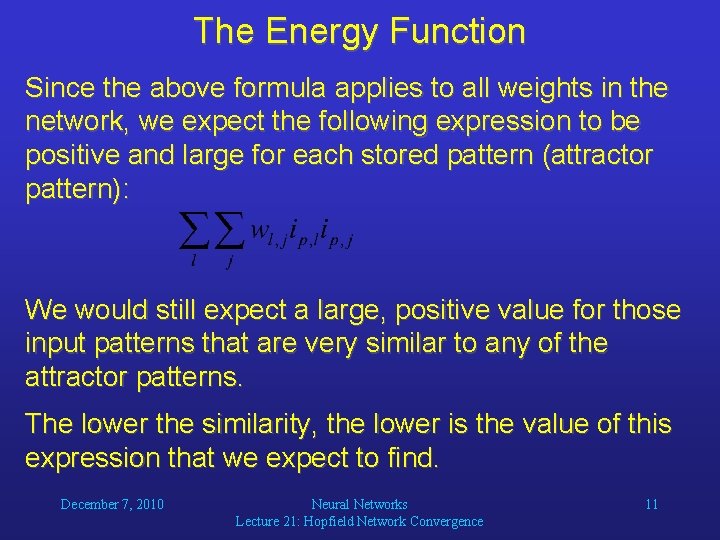 The Energy Function

Since the above formula applies to all weights in the network, we expect the following expression to be positive and large for each stored pattern (attractor pattern):

$\sum_{l}\sum_{j} w_{l,j} i_{p,l} i_{p,j}$

We would still expect a large, positive value for those input patterns that are very similar to any of the attractor patterns.

The lower the similarity, the lower is the value of this expression that we expect to find.

December 7, 2010

Neural Networks
Lecture 21: Hopfield Network Convergence

11